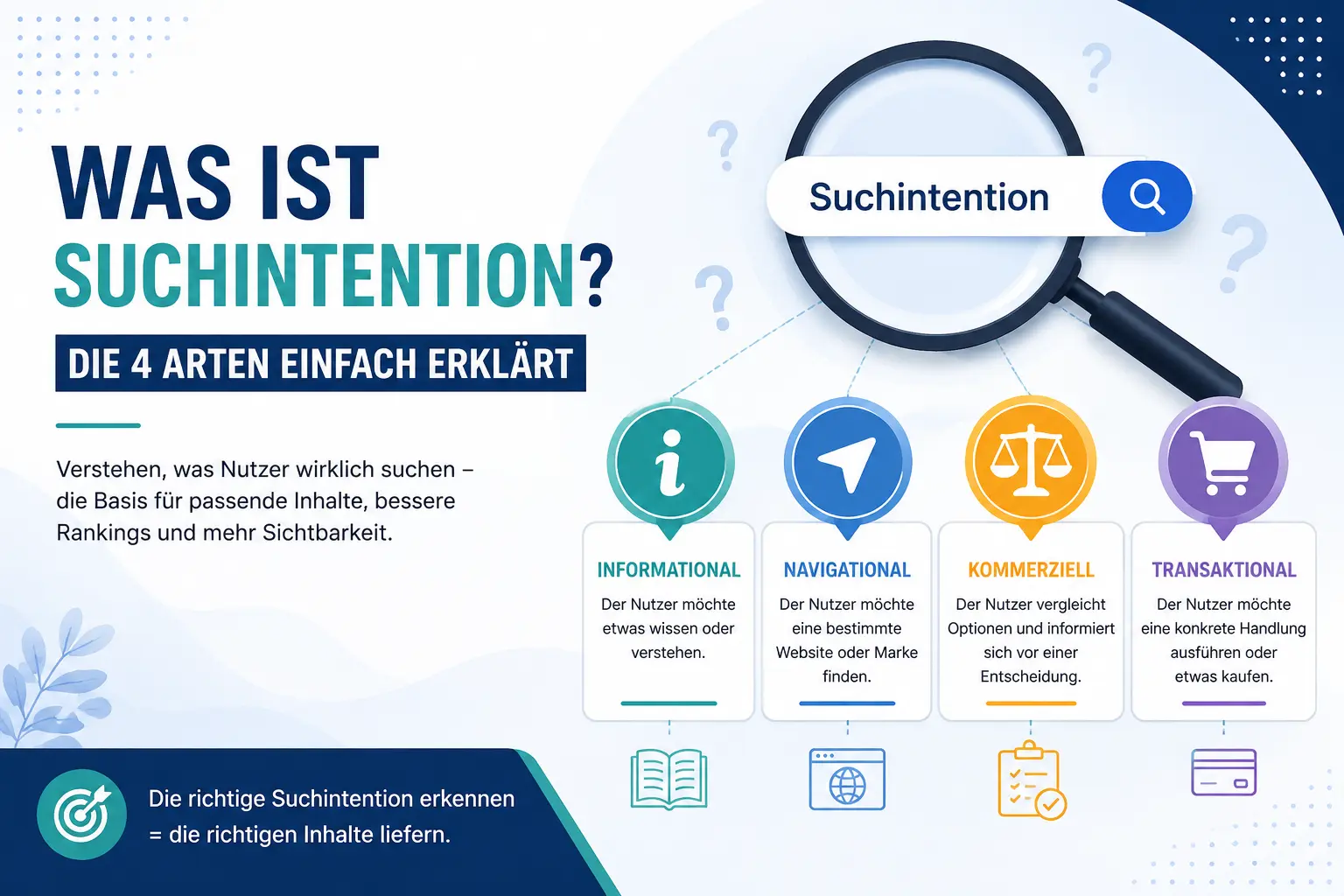 WAS IST
SUCHINTENTION?

DIE 4 ARTEN EINFACH ERKLÄRT

Verstehen, was Nutzer wirklich suchen – die Basis für passende Inhalte, bessere Rankings und mehr Sichtbarkeit.

Suchintention

INFORMATIONAL
Der Nutzer möchte etwas wissen oder verstehen.

NAVIGATIONAL
Der Nutzer möchte eine bestimmte Website oder Marke finden.

KOMMERZIELL
Der Nutzer vergleicht Optionen und informiert sich vor einer Entscheidung.

TRANSAKTIONAL
Der Nutzer möchte eine konkrete Handlung ausführen oder etwas kaufen.

Die richtige Suchintention erkennen = die richtigen Inhalte liefern.